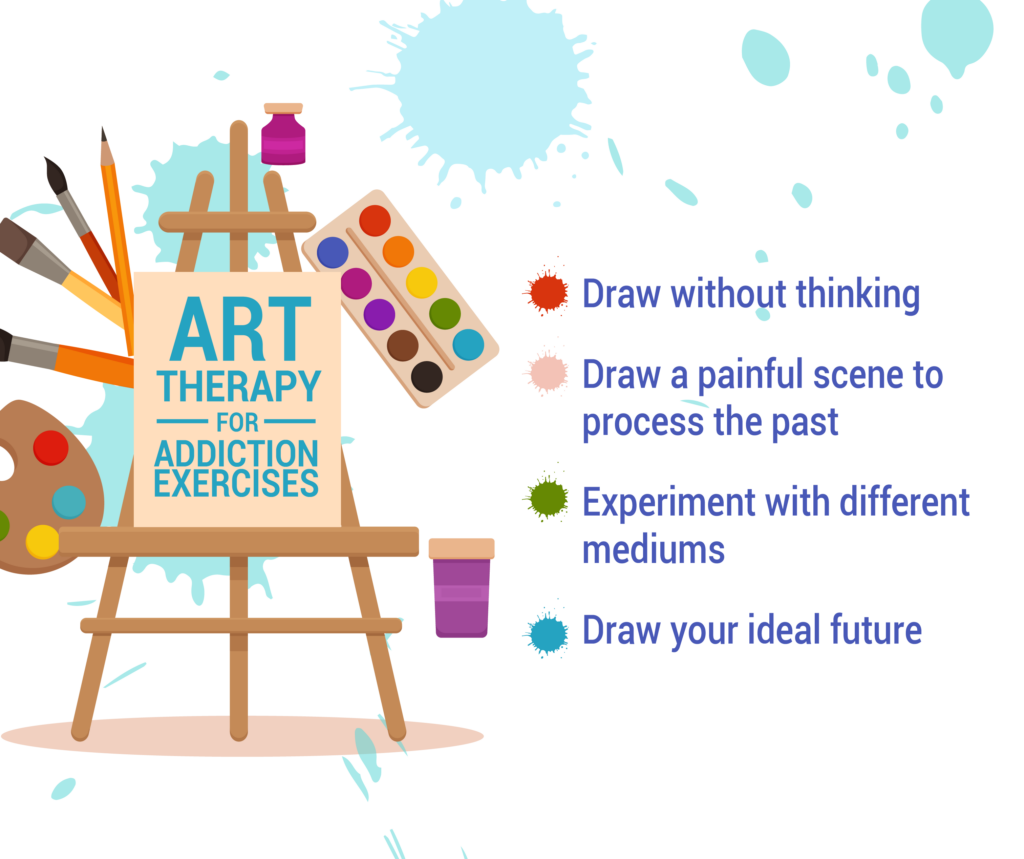 ART THERAPY FOR ADDICTION EXERCISES

Draw without thinking

Draw a painful scene to process the past

Experiment with different mediums

Draw your ideal future